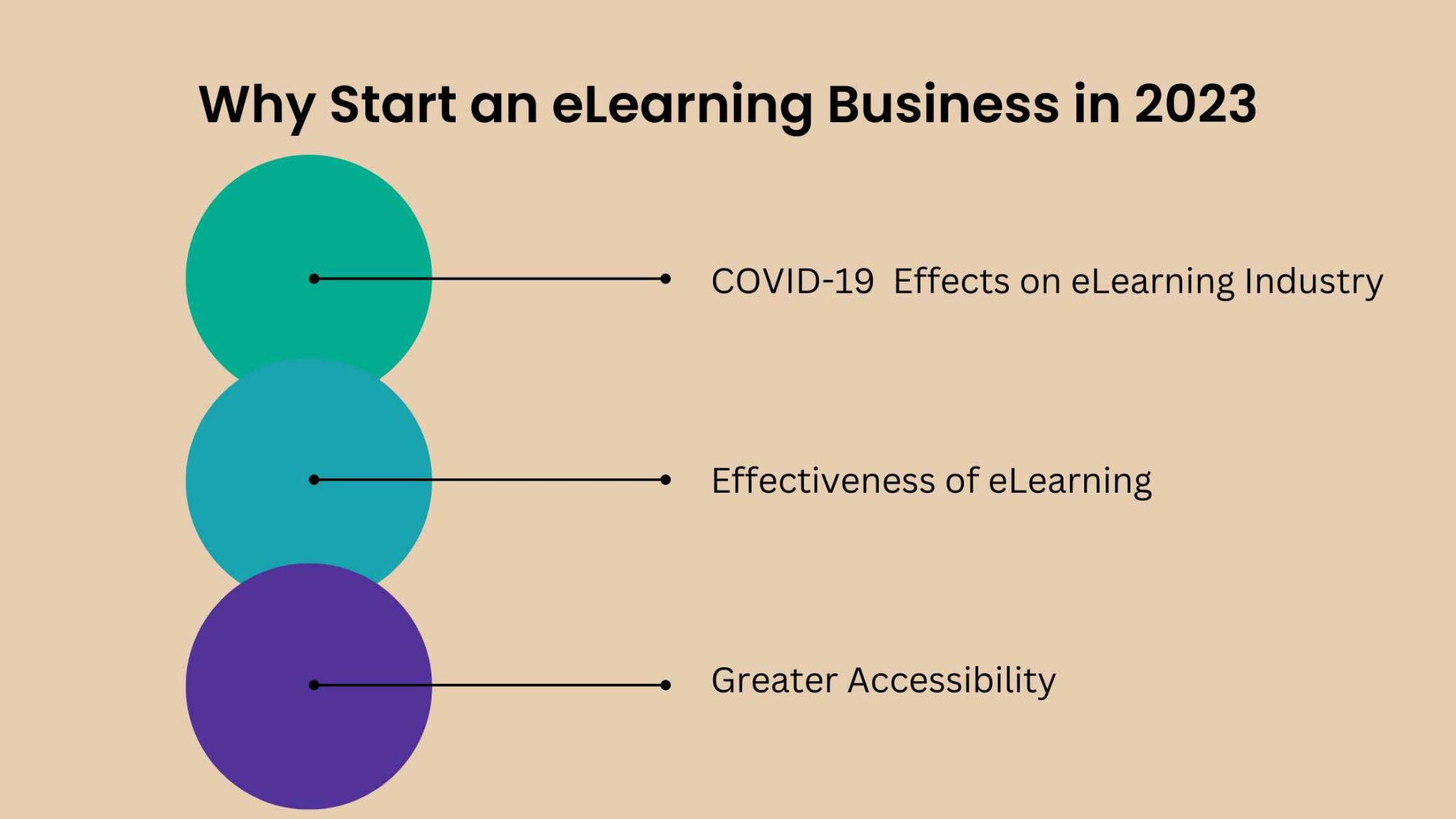 Why Start an eLearning Business in 2023

COVID-19  Effects on eLearning Industry

Effectiveness of eLearning

Greater Accessibility